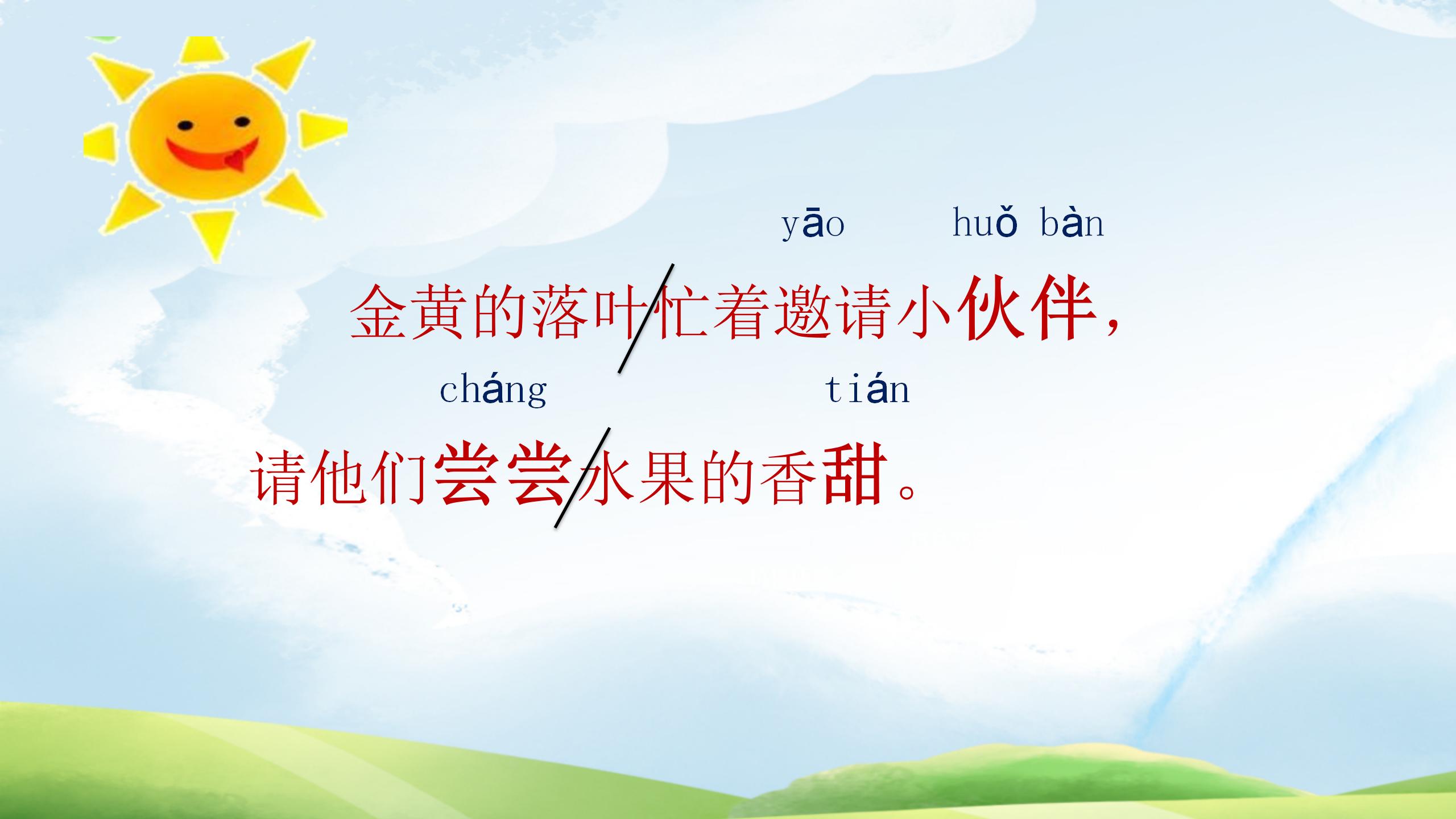 yāo huǒ bàn
金黄的落叶/忙着邀请小伙伴，

cháng tián
请他们尝尝/水果的香甜。